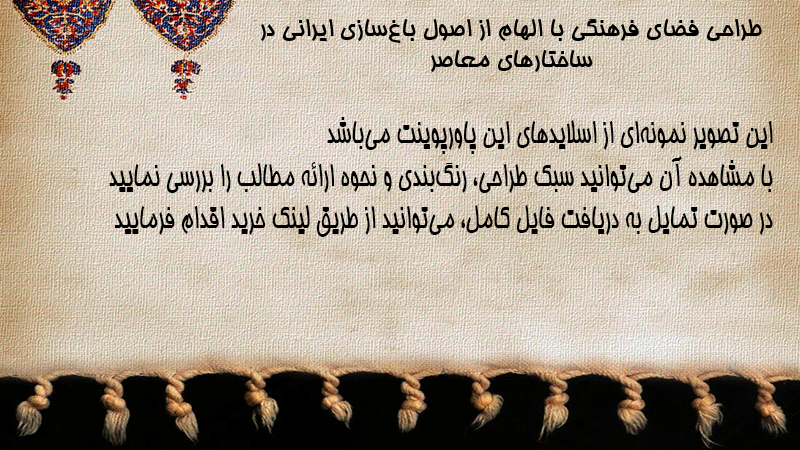 طراحی فضای فرهنگی با الهام از اصول باغ‌سازی ایرانی در ساختارهای معاصر

این تصویر نمونه‌ای از اسلایدهای این پاورپوینت می‌باشد
با مشاهده آن می‌توانید سبک طراحی، رنگ‌بندی و نحوه ارائه مطالب را بررسی نمایید
در صورت تمایل به دریافت فایل کامل، می‌توانید از طریق لینک خرید اقدام فرمایید